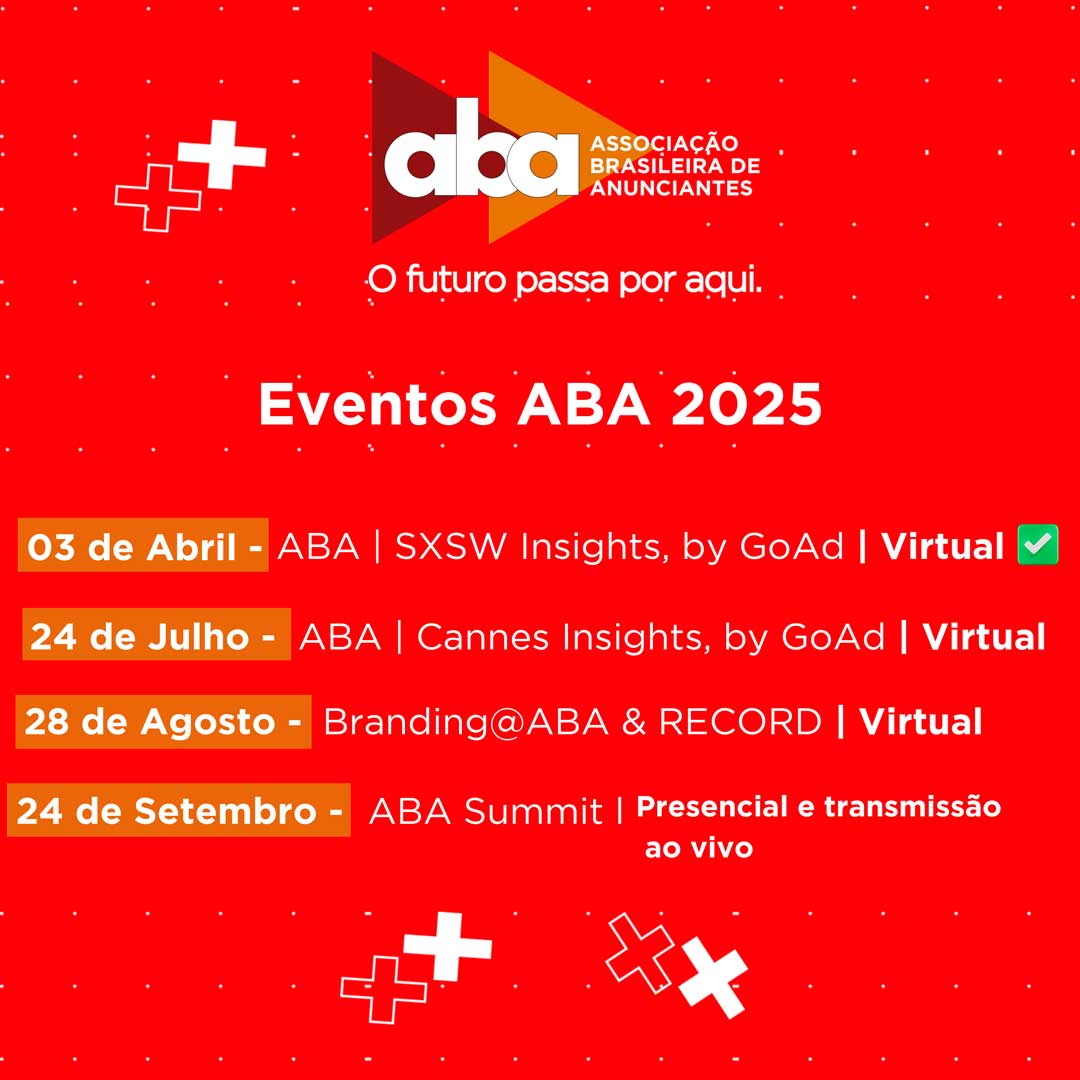 aba ASSOCIAÇÃO BRASILEIRA DE ANUNCIANTES

O futuro passa por aqui.

Eventos ABA 2025

03 de Abril - ABA | SXSW Insights, by GoAd | Virtual ✅

24 de Julho - ABA | Cannes Insights, by GoAd | Virtual

28 de Agosto - Branding@ABA & RECORD | Virtual

24 de Setembro - ABA Summit | Presencial e transmissão ao vivo